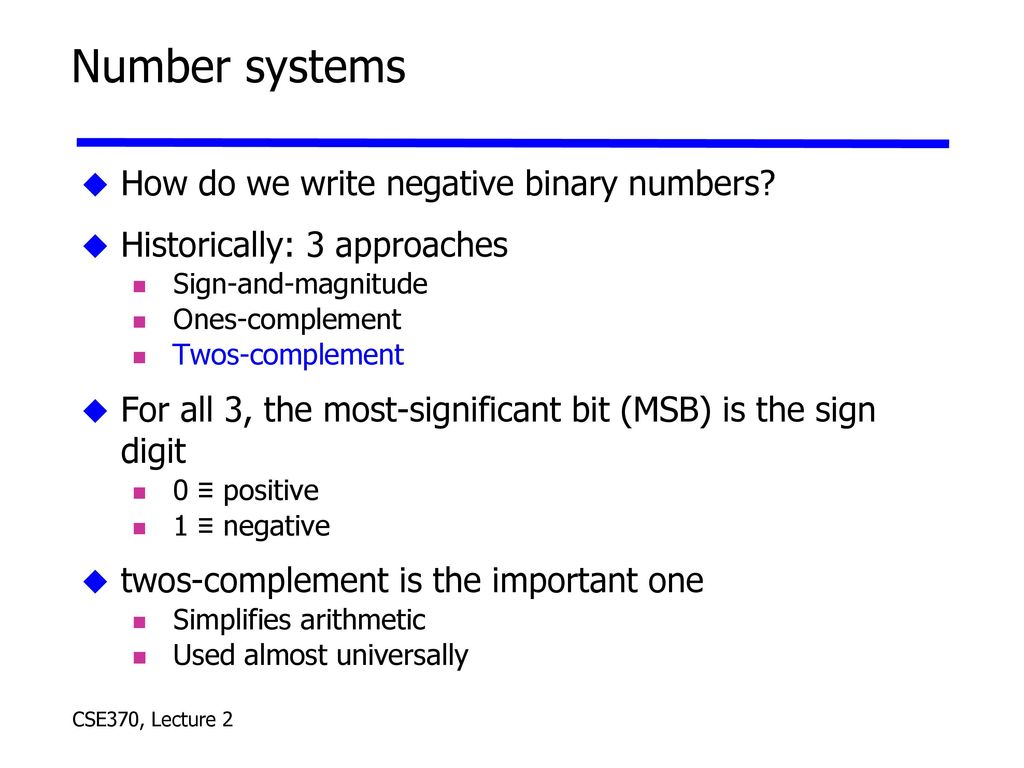 Number systems

How do we write negative binary numbers?

Historically: 3 approaches
Sign-and-magnitude
Ones-complement
Twos-complement

For all 3, the most-significant bit (MSB) is the sign digit
0 ≡ positive
1 ≡ negative

twos-complement is the important one
Simplifies arithmetic
Used almost universally

CSE370, Lecture 2